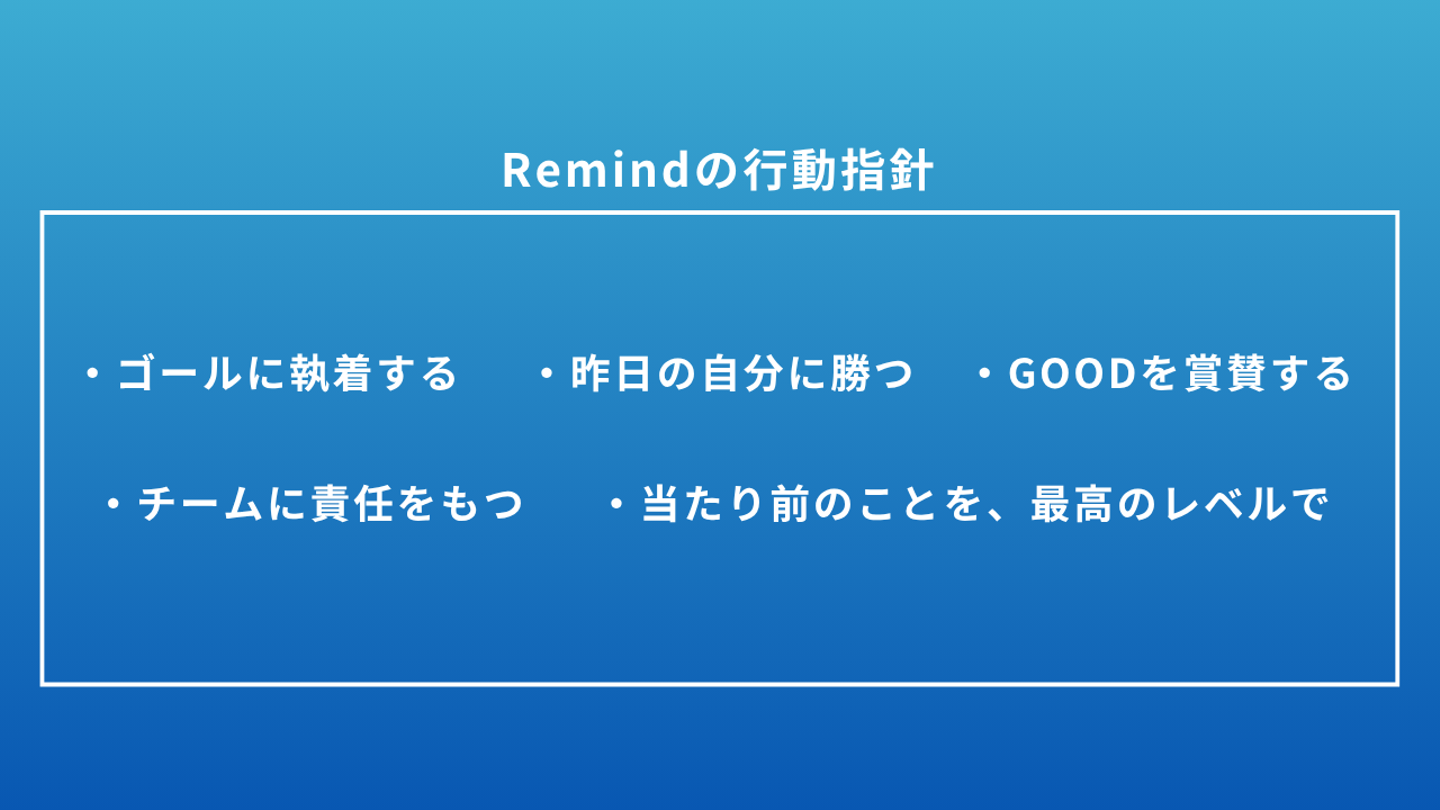 Remindの行動指針

・ゴールに執着する　・昨日の自分に勝つ　・GOODを賞賛する

・チームに責任をもつ　・当たり前のことを、最高のレベルで